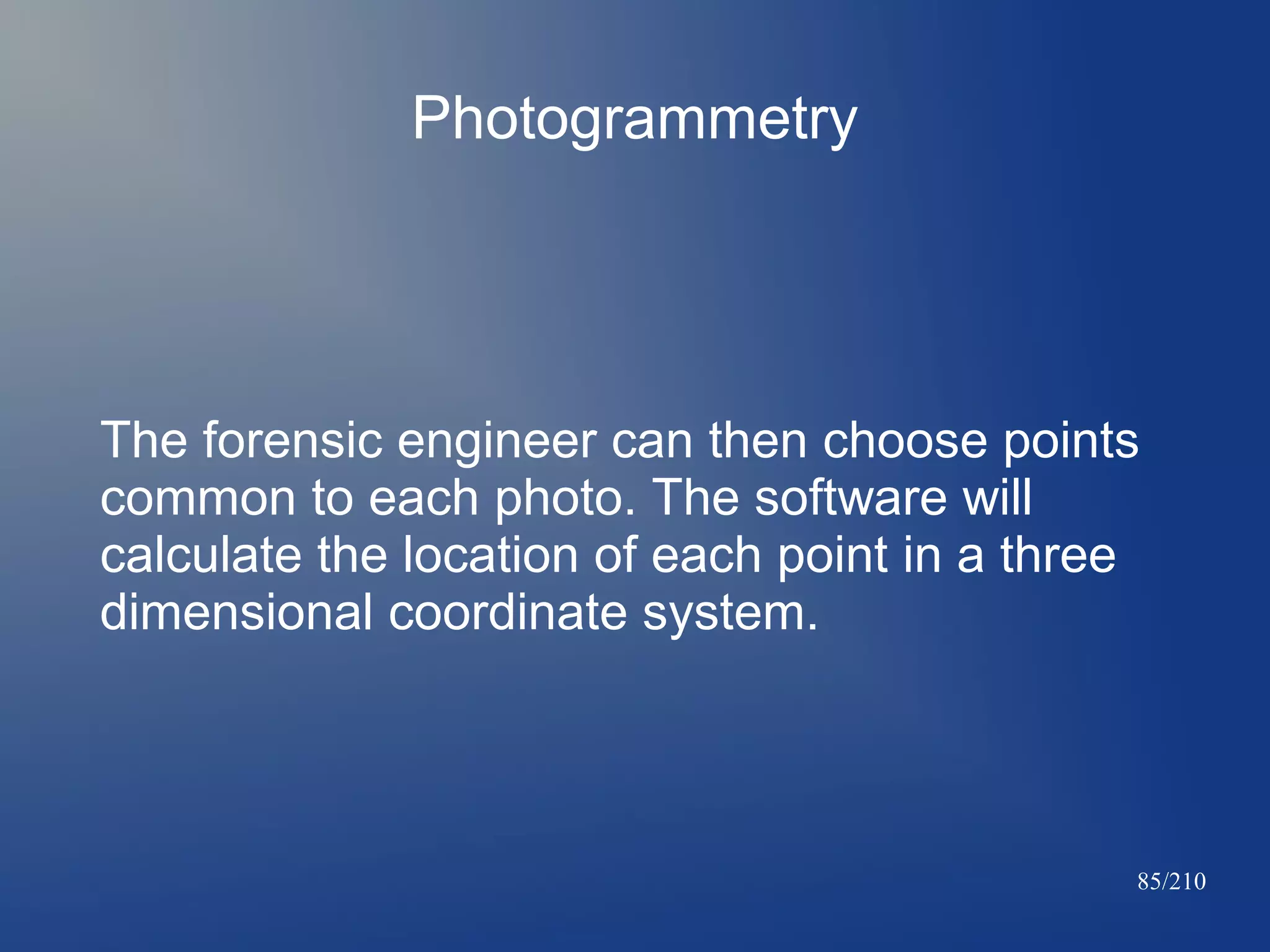 Photogrammetry

The forensic engineer can then choose points common to each photo. The software will calculate the location of each point in a three dimensional coordinate system.

85/210